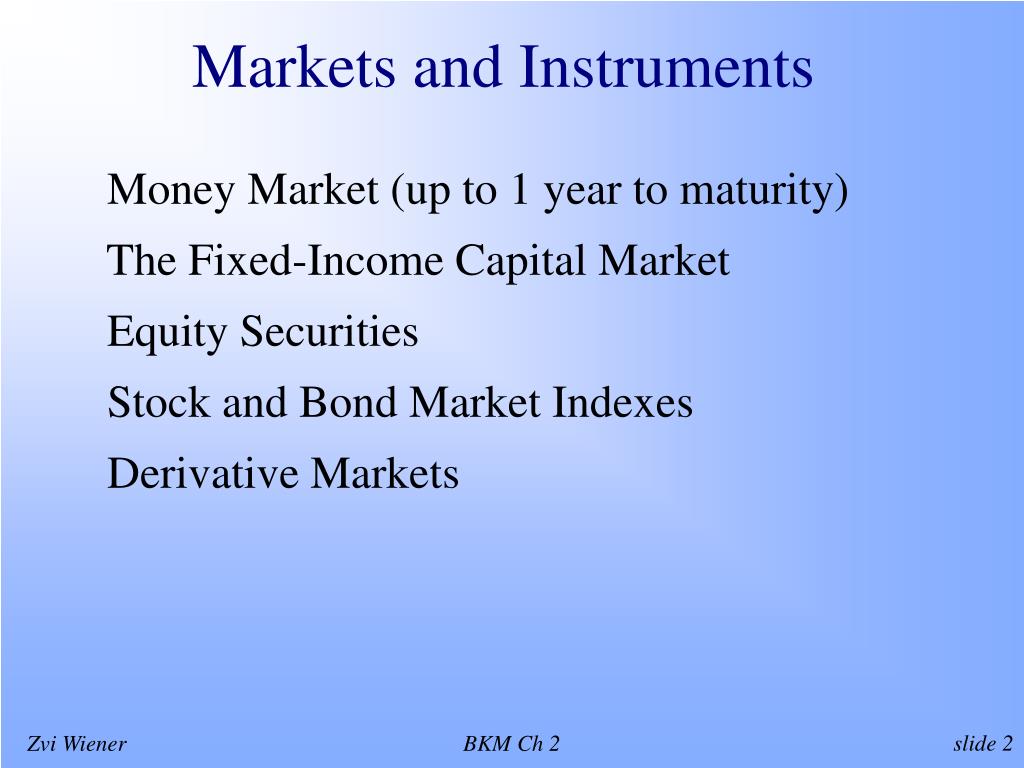 Markets and Instruments

Money Market (up to 1 year to maturity)

The Fixed-Income Capital Market

Equity Securities

Stock and Bond Market Indexes

Derivative Markets

Zvi Wiener

BKM Ch 2

slide 2